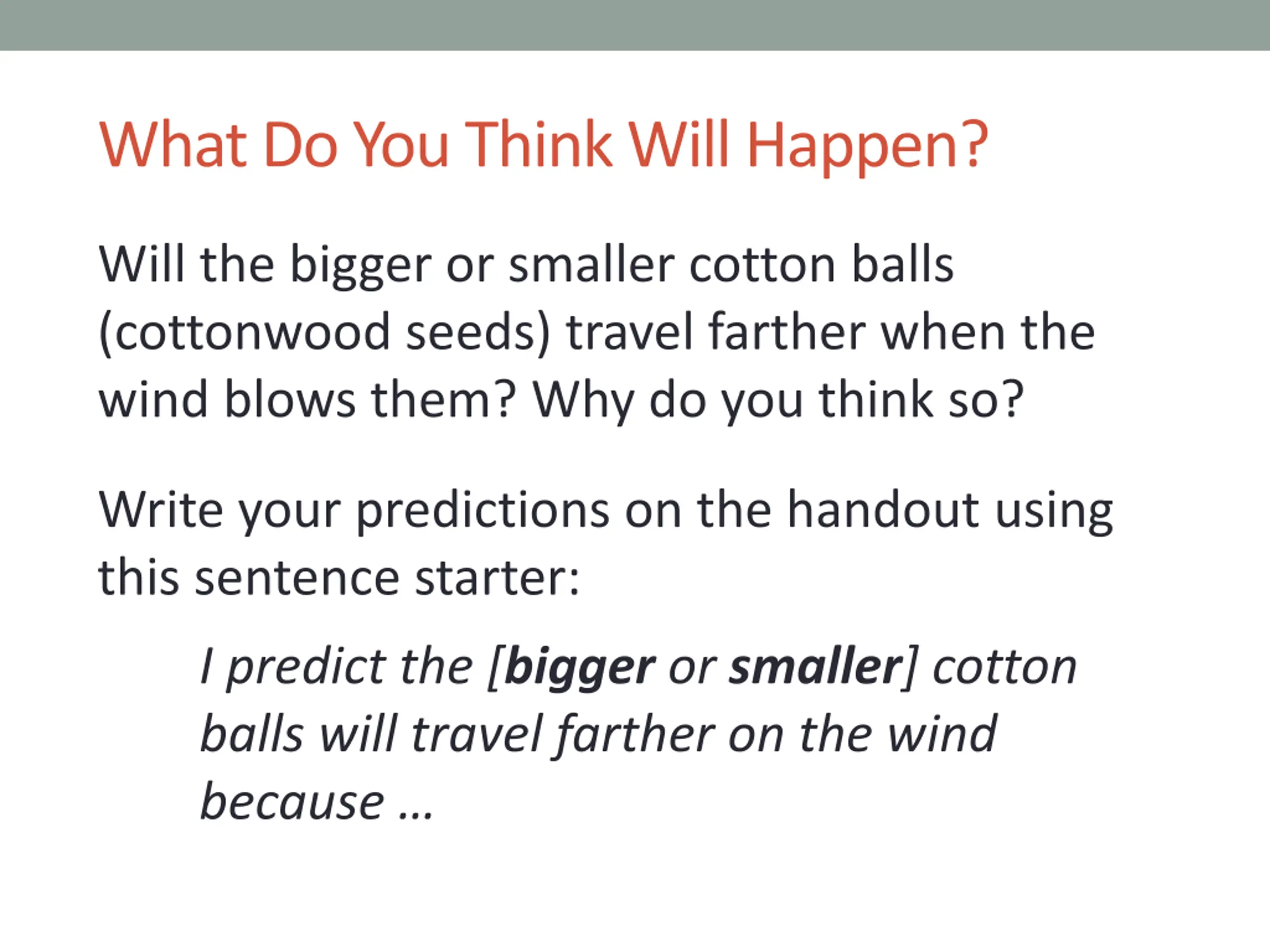 What Do You Think Will Happen?

Will the bigger or smaller cotton balls (cottonwood seeds) travel farther when the wind blows them? Why do you think so?

Write your predictions on the handout using this sentence starter:

I predict the [bigger or smaller] cotton balls will travel farther on the wind because …